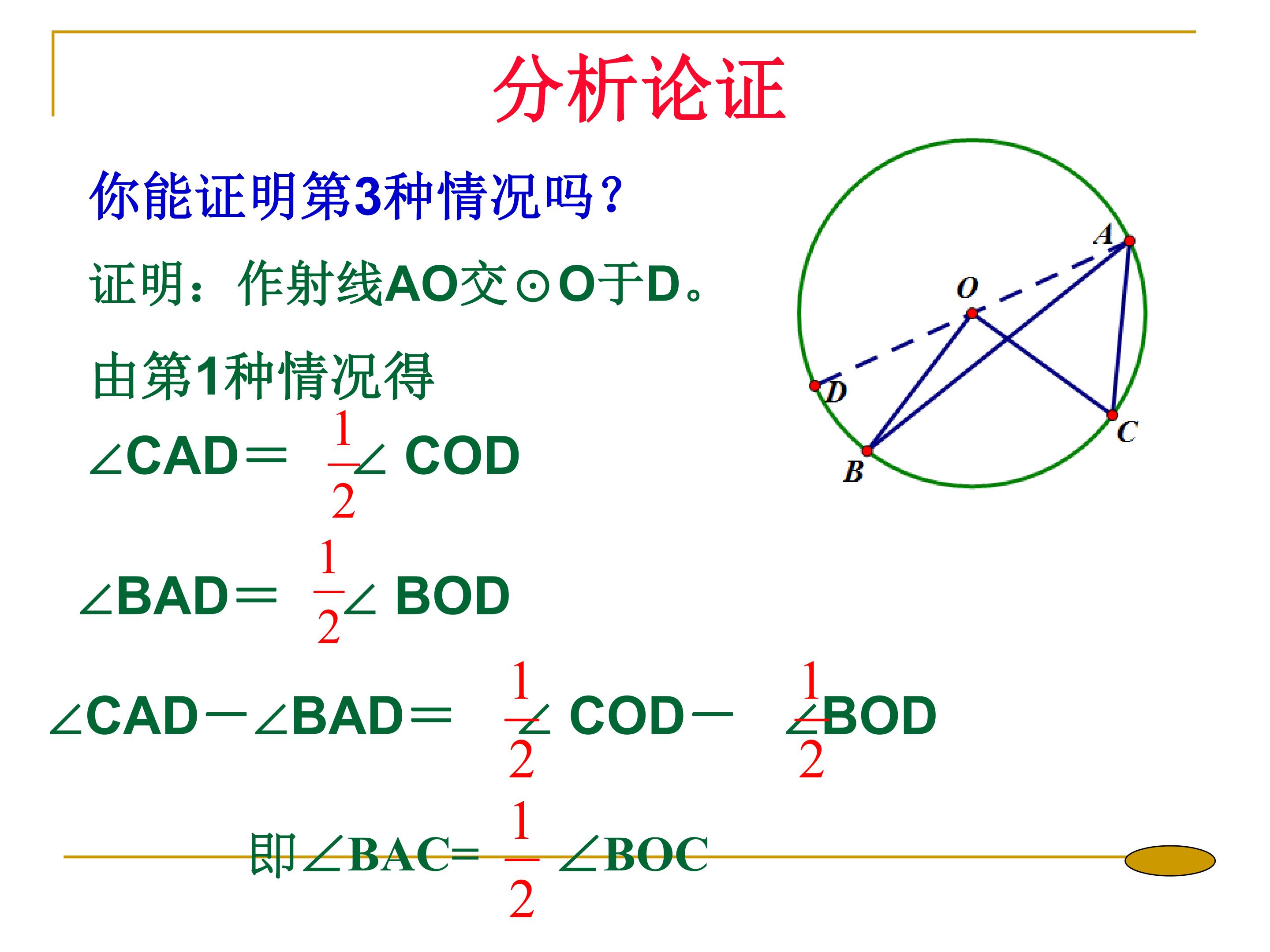 分析论证

你能证明第3种情况吗？

证明：作射线AO交⊙O于D。

由第1种情况得

$\angle CAD = \frac{1}{2}\angle COD$

$\angle BAD = \frac{1}{2}\angle BOD$

$\angle CAD - \angle BAD = \frac{1}{2}\angle COD - \frac{1}{2}\angle BOD$

即$\angle BAC = \frac{1}{2}\angle BOC$

A
O
D
C
B